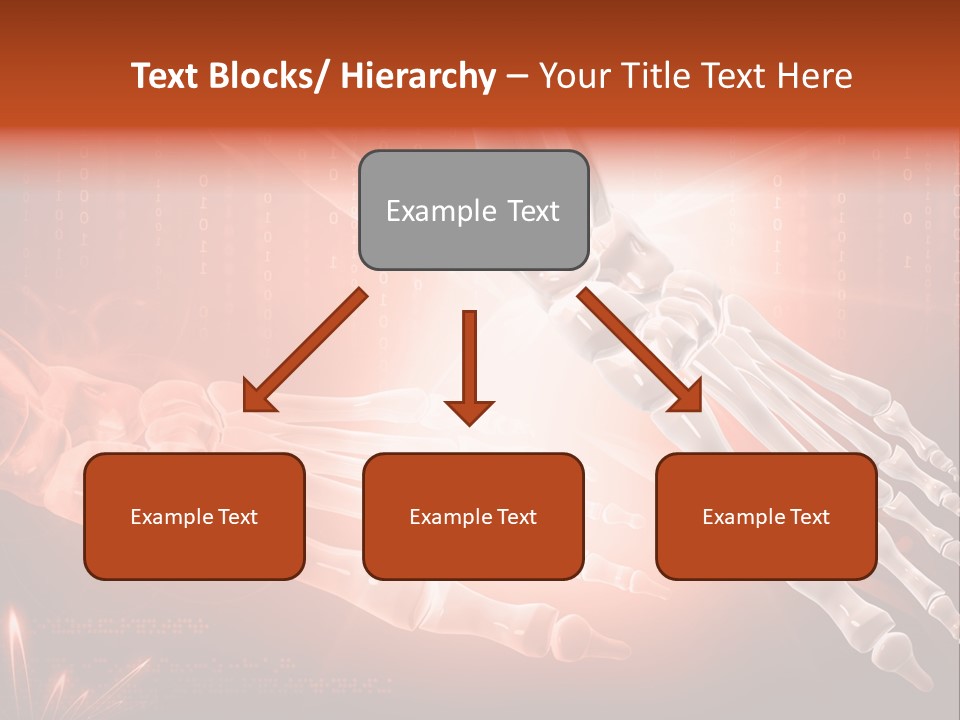 Text Blocks/ Hierarchy – Your Title Text Here

Example Text

Example Text

Example Text

Example Text